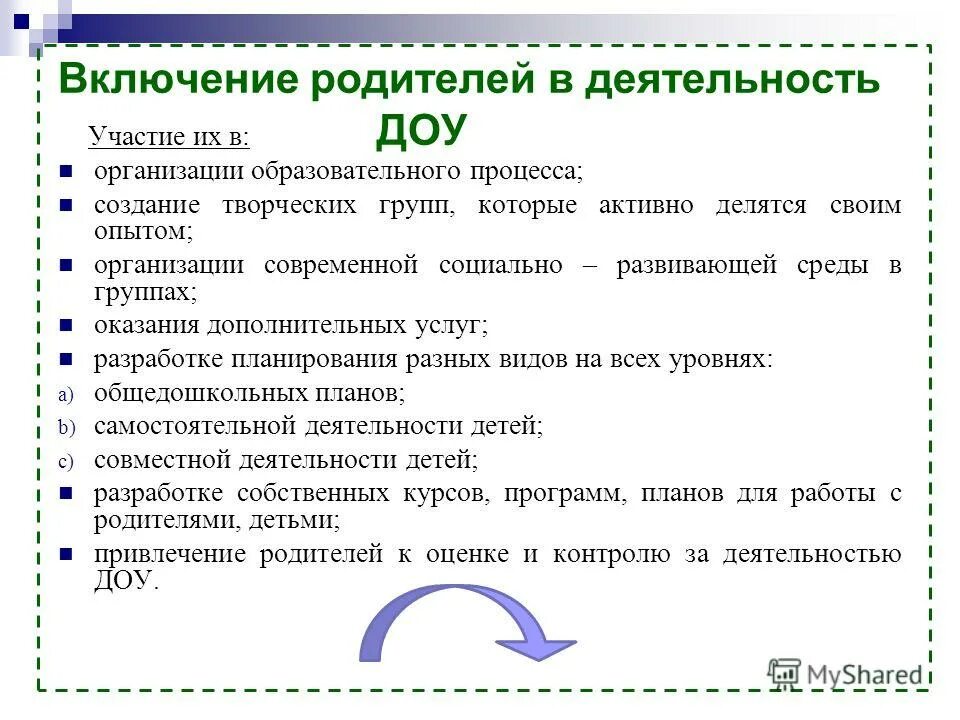 Включение родителей в деятельность ДОУ

Участие их в:

- организации образовательного процесса;
- создание творческих групп, которые активно делятся своим опытом;
- организации современной социально – развивающей среды в группах;
- оказания дополнительных услуг;
- разработке планирования разных видов на всех уровнях:

a) общедошкольных планов;
b) самостоятельной деятельности детей;
c) совместной деятельности детей;

- разработке собственных курсов, программ, планов для работы с родителями, детьми;
- привлечение родителей к оценке и контролю за деятельностью ДОУ.

MyShared